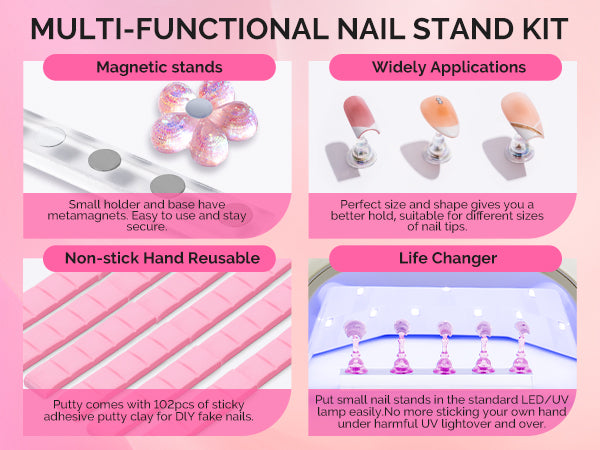 MULTI-FUNCTIONAL NAIL STAND KIT

Magnetic stands

Small holder and base have metamagnets. Easy to use and stay secure.

Widely Applications

Perfect size and shape gives you a better hold, suitable for different sizes of nail tips.

Non-stick Hand Reusable

Putty comes with 102pcs of sticky adhesive putty clay for DIY fake nails.

Life Changer

Put small nail stands in the standard LED/UV lamp easily.No more sticking your own hand under harmful UV lightover and over.